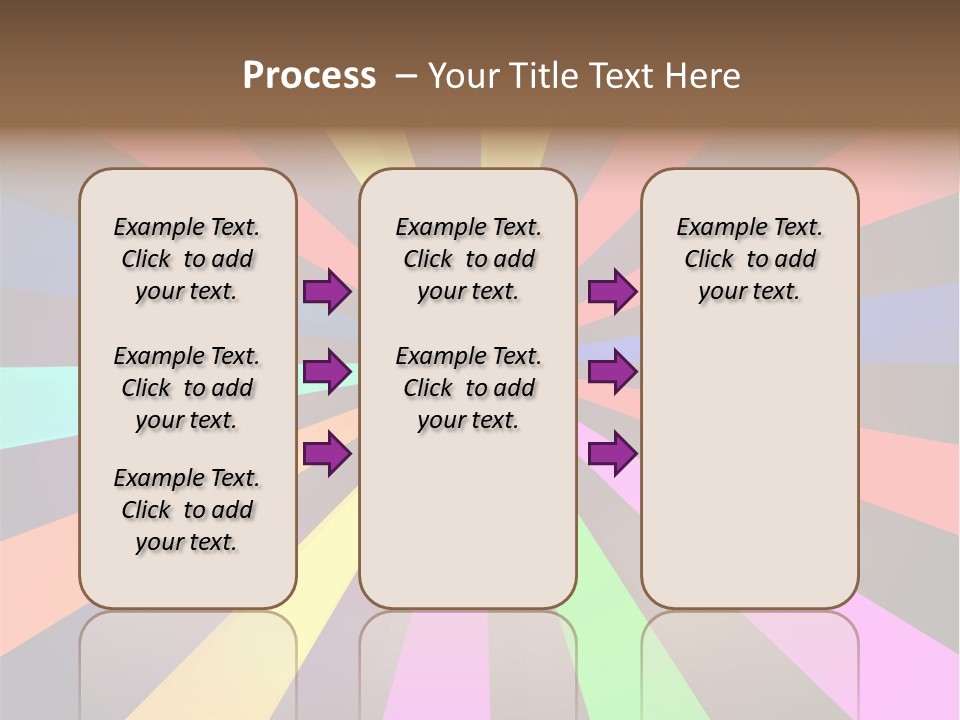 Process – Your Title Text Here

Example Text. Click to add your text.

Example Text. Click to add your text.

Example Text. Click to add your text.

Example Text. Click to add your text.

Example Text. Click to add your text.

Example Text. Click to add your text.